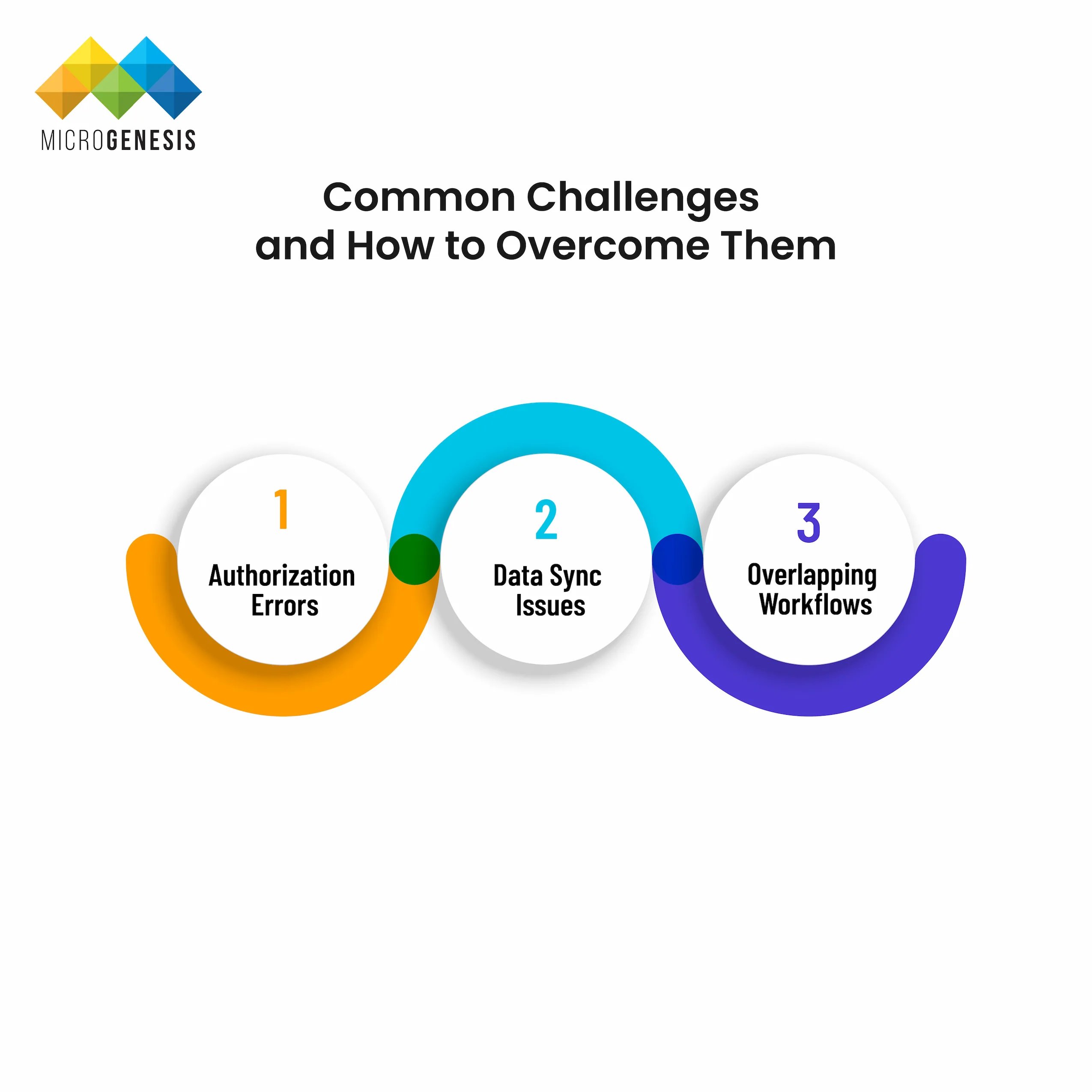 MICROGENESIS

Common Challenges and How to Overcome Them

1
Authorization Errors

2
Data Sync Issues

3
Overlapping Workflows